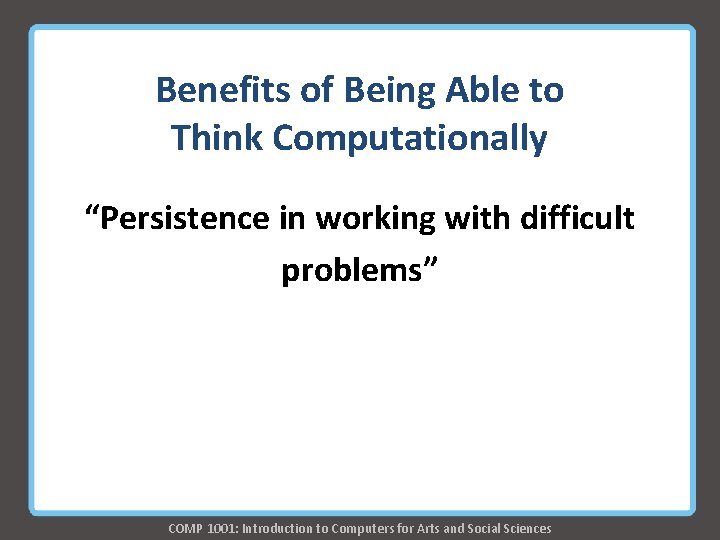 Benefits of Being Able to Think Computationally

“Persistence in working with difficult problems”

COMP 1001: Introduction to Computers for Arts and Social Sciences